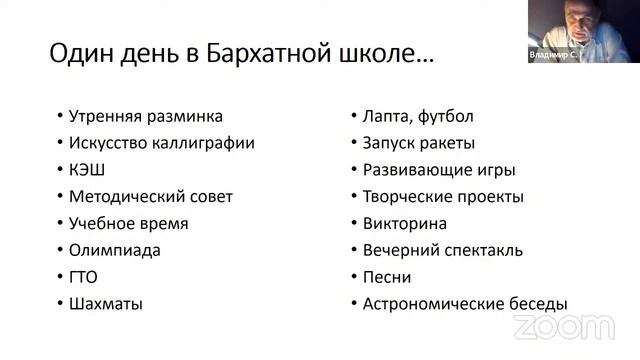 Владимир С.

Один день в Бархатной школе…

• Утренняя разминка
• Искусство каллиграфии
• КЭШ
• Методический совет
• Учебное время
• Олимпиада
• ГТО
• Шахматы

• Лапта, футбол
• Запуск ракеты
• Развивающие игры
• Творческие проекты
• Викторина
• Вечерний спектакль
• Песни
• Астрономические беседы

zoom